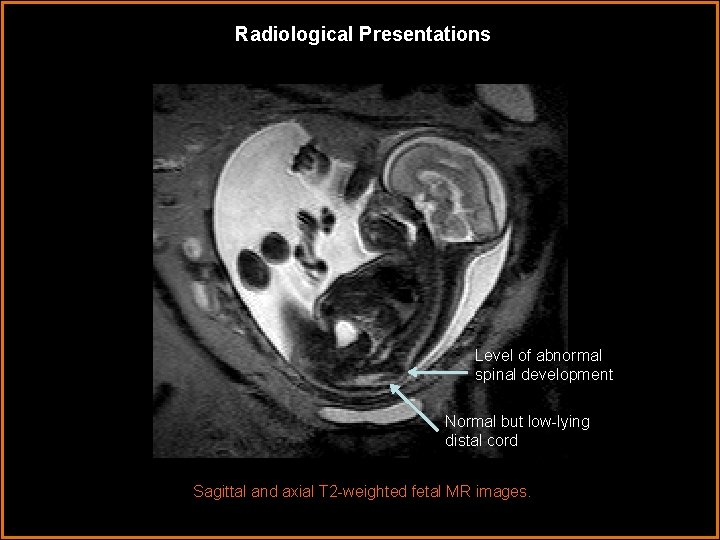 Radiological Presentations

Level of abnormal spinal development

Normal but low-lying distal cord

Sagittal and axial T2-weighted fetal MR images.